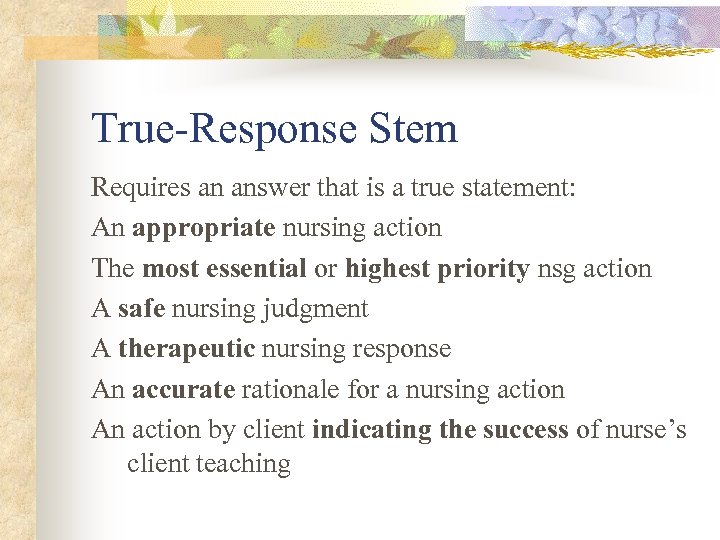 True-Response Stem

Requires an answer that is a true statement:

An appropriate nursing action

The most essential or highest priority nsg action

A safe nursing judgment

A therapeutic nursing response

An accurate rationale for a nursing action

An action by client indicating the success of nurse's client teaching